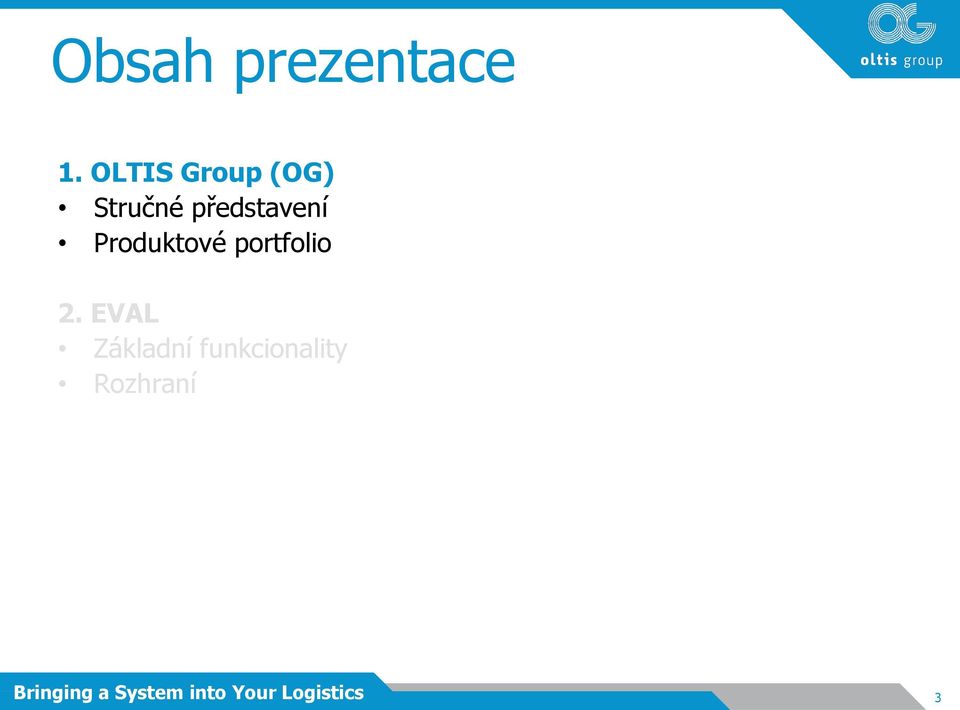 Obsah prezentace

OG
oltis group

1. OLTIS Group (OG)
• Stručné představení
• Produktové portfolio

2. EVAL
• Základní funkcionality
• Rozhraní

Bringing a System into Your Logistics

3